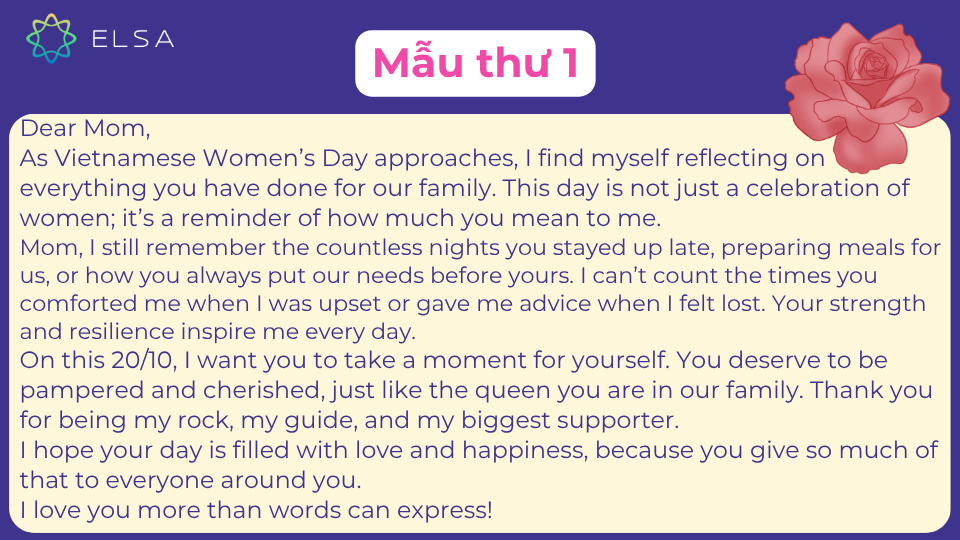 ELSA

Mẫu thư 1

Dear Mom,
As Vietnamese Women's Day approaches, I find myself reflecting on everything you have done for our family. This day is not just a celebration of women; it's a reminder of how much you mean to me.
Mom, I still remember the countless nights you stayed up late, preparing meals for us, or how you always put our needs before yours. I can't count the times you comforted me when I was upset or gave me advice when I felt lost. Your strength and resilience inspire me every day.
On this 20/10, I want you to take a moment for yourself. You deserve to be pampered and cherished, just like the queen you are in our family. Thank you for being my rock, my guide, and my biggest supporter.
I hope your day is filled with love and happiness, because you give so much of that to everyone around you.
I love you more than words can express!